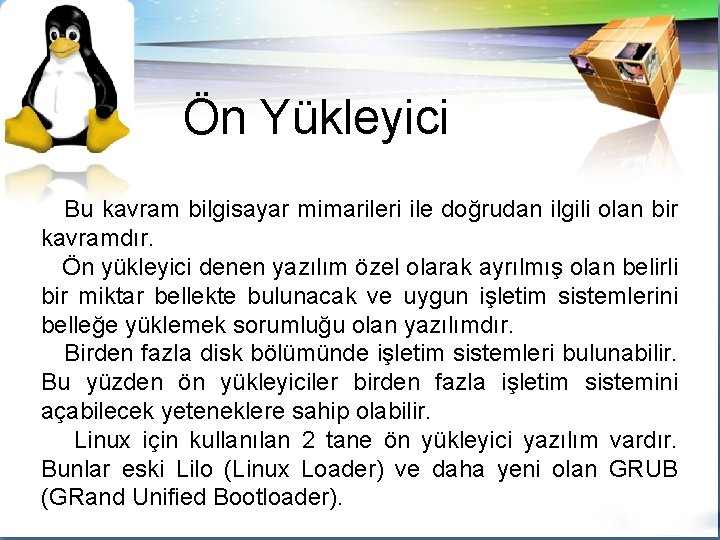 Ön Yükleyici

Bu kavram bilgisayar mimarileri ile doğrudan ilgili olan bir kavramdır.

Ön yükleyici denen yazılım özel olarak ayrılmış olan belirli bir miktar bellekte bulunacak ve uygun işletim sistemlerini belleğe yüklemek sorumluğu olan yazılımdır.

Birden fazla disk bölümünde işletim sistemleri bulunabilir. Bu yüzden ön yükleyiciler birden fazla işletim sistemini açabilecek yeteneklere sahip olabilir.

Linux için kullanılan 2 tane ön yükleyici yazılım vardır. Bunlar eski Lilo (Linux Loader) ve daha yeni olan GRUB (GRand Unified Bootloader).